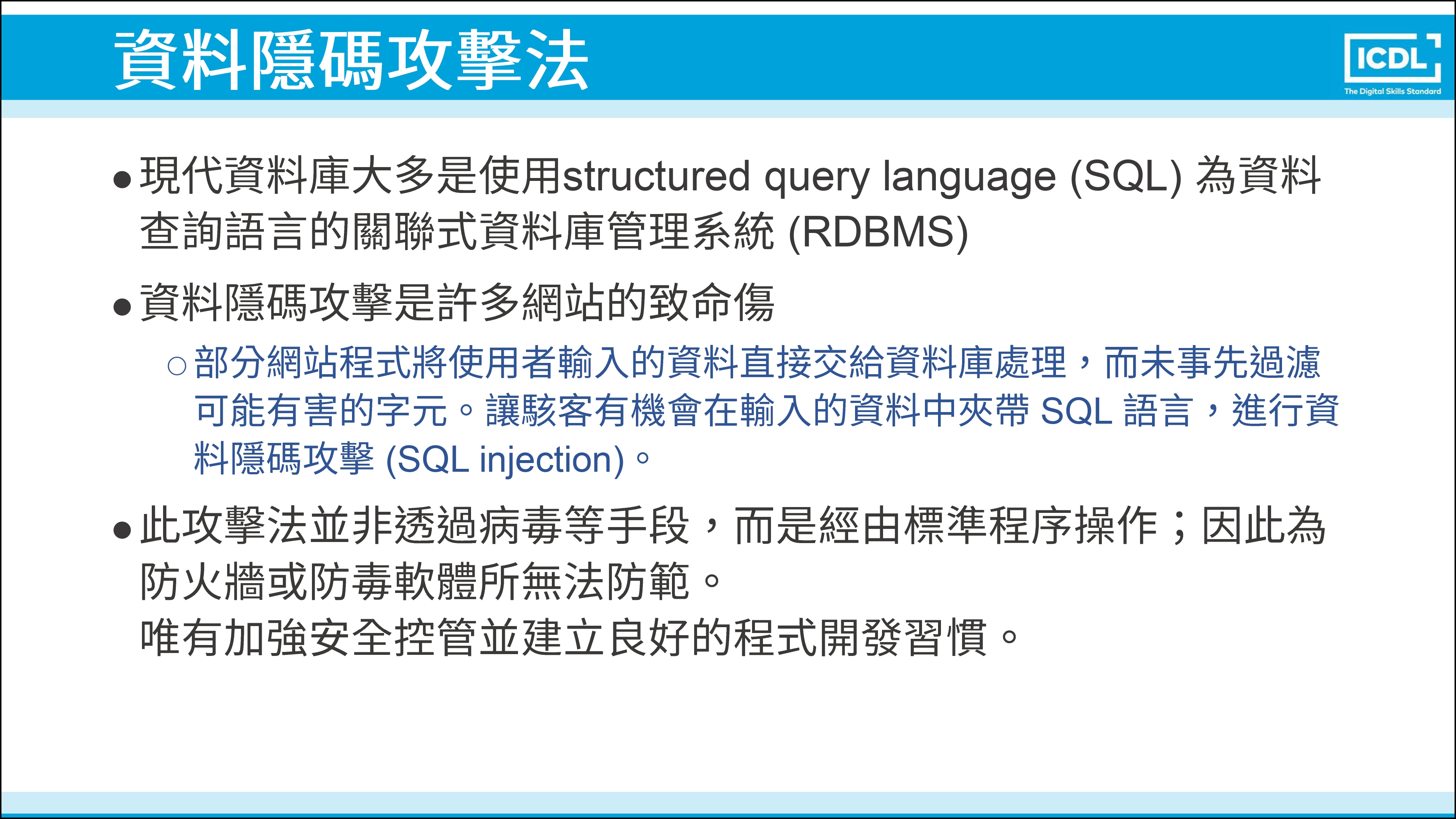 資料隱碼攻擊法

ICDL
The Digital Skills Standard

● 現代資料庫大多是使用structured query language (SQL) 為資料查詢語言的關聯式資料庫管理系統 (RDBMS)

● 資料隱碼攻擊是許多網站的致命傷

○ 部分網站程式將使用者輸入的資料直接交給資料庫處理，而未事先過濾可能有害的字元。讓駭客有機會在輸入的資料中夾帶 SQL 語言，進行資料隱碼攻擊 (SQL injection)。

● 此攻擊法並非透過病毒等手段，而是經由標準程序操作；因此為防火牆或防毒軟體所無法防範。
唯有加強安全控管並建立良好的程式開發習慣。